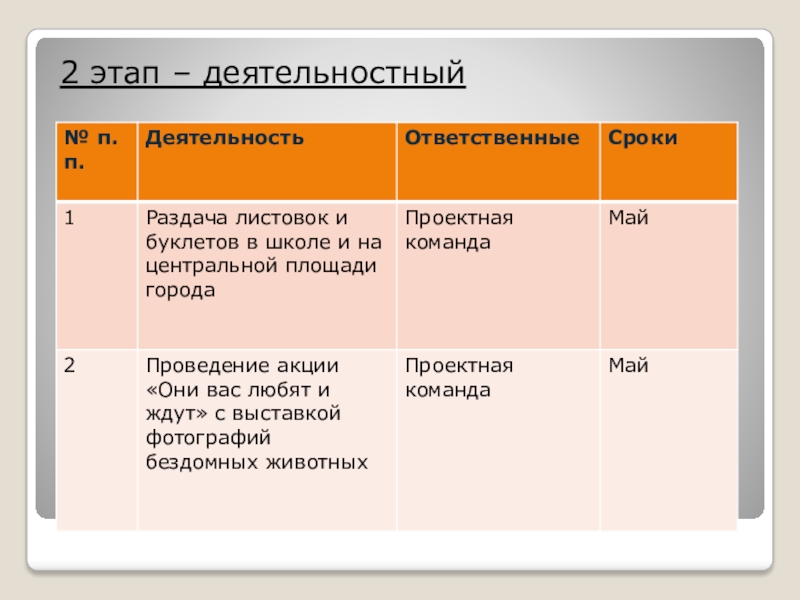 2 этап – деятельностный

| № п. п. | Деятельность | Ответственные | Сроки |
|---|---|---|---|
| 1 | Раздача листовок и буклетов в школе и на центральной площади города | Проектная команда | Май |
| 2 | Проведение акции «Они вас любят и ждут» с выставкой фотографий бездомных животных | Проектная команда | Май |